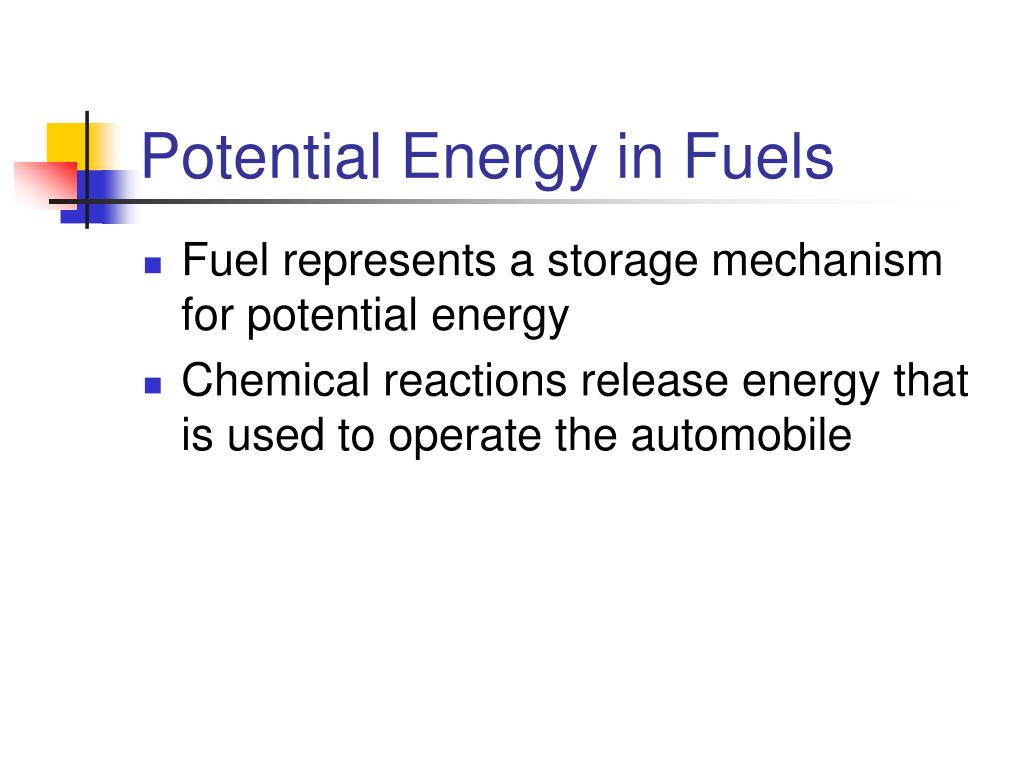 Potential Energy in Fuels

- Fuel represents a storage mechanism for potential energy
- Chemical reactions release energy that is used to operate the automobile